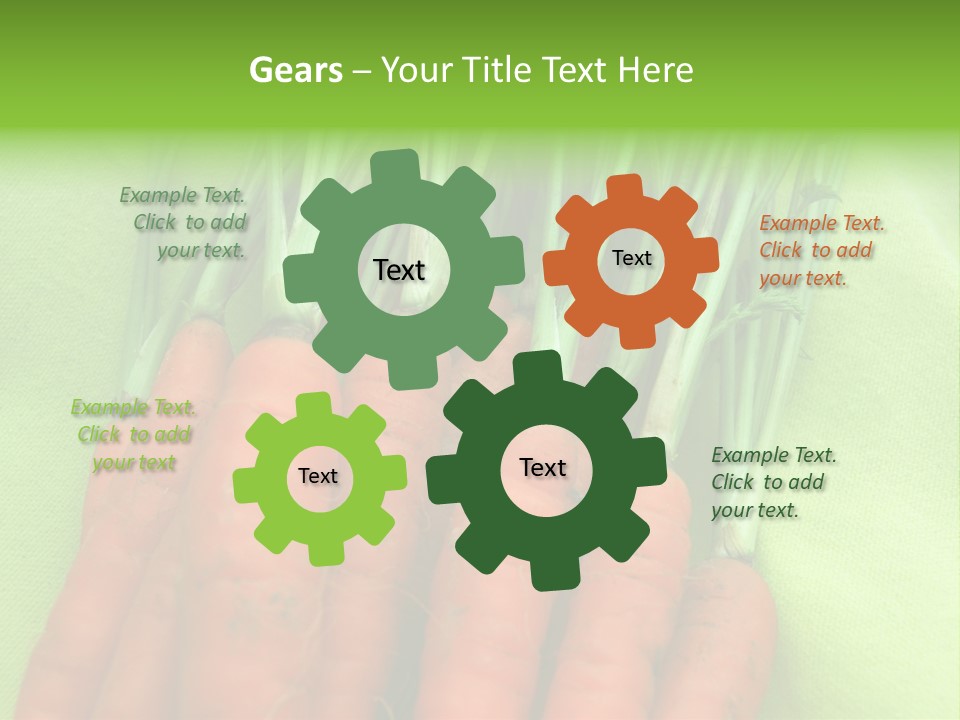 Gears – Your Title Text Here

Example Text. Click to add your text.

Text

Text

Example Text. Click to add your text.

Example Text. Click to add your text

Text

Text

Example Text. Click to add your text.